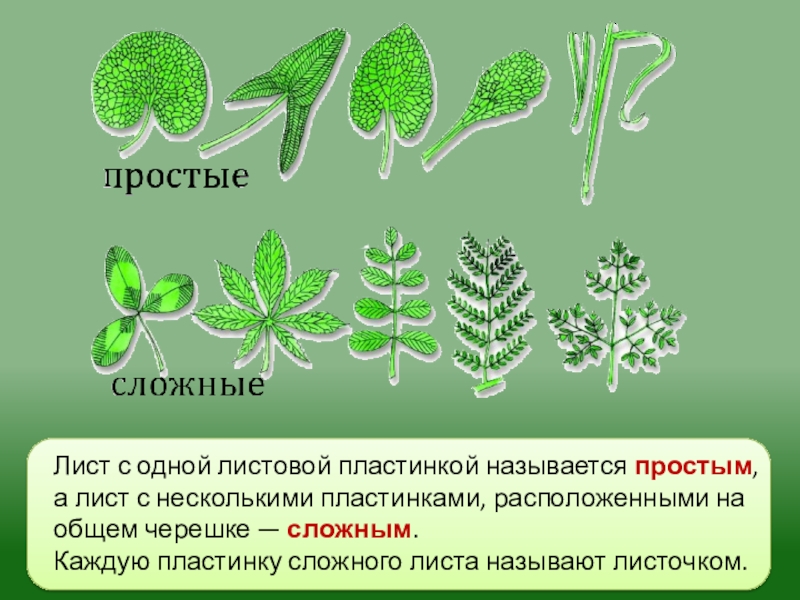 простые

сложные

Лист с одной листовой пластинкой называется простым, а лист с несколькими пластинками, расположенными на общем черешке — сложным.
Каждую пластинку сложного листа называют листочком.